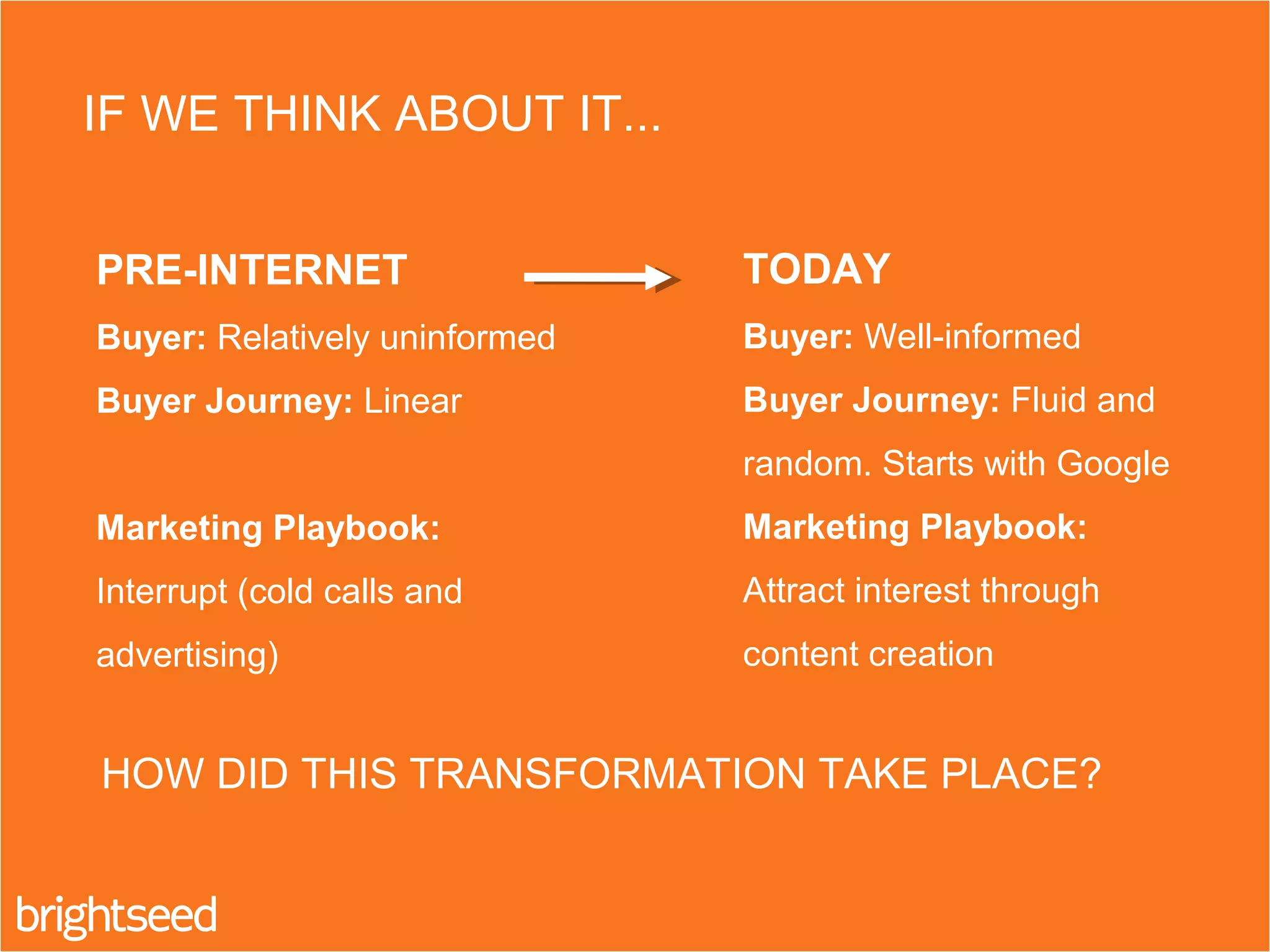 IF WE THINK ABOUT IT...

PRE-INTERNET

Buyer: Relatively uninformed

Buyer Journey: Linear

Marketing Playbook: Interrupt (cold calls and advertising)

TODAY

Buyer: Well-informed

Buyer Journey: Fluid and random. Starts with Google

Marketing Playbook: Attract interest through content creation

HOW DID THIS TRANSFORMATION TAKE PLACE?

brightseed